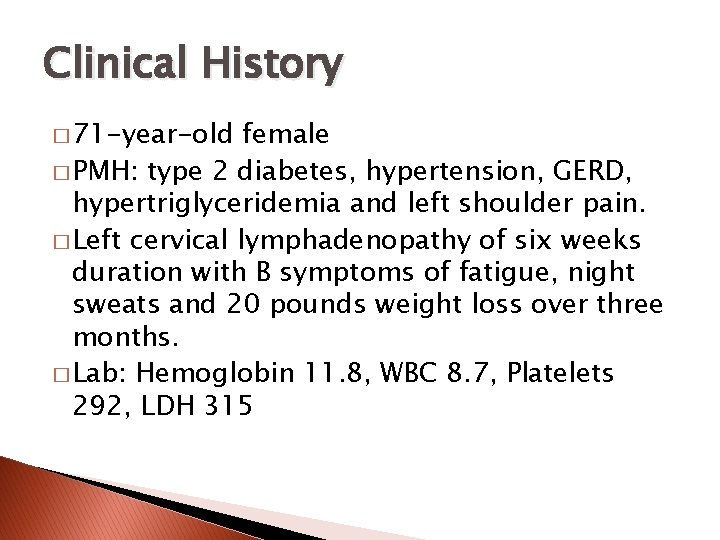 Clinical History

□ 71-year-old female

□ PMH: type 2 diabetes, hypertension, GERD, hypertriglyceridemia and left shoulder pain.

□ Left cervical lymphadenopathy of six weeks duration with B symptoms of fatigue, night sweats and 20 pounds weight loss over three months.

□ Lab: Hemoglobin 11.8, WBC 8.7, Platelets 292, LDH 315